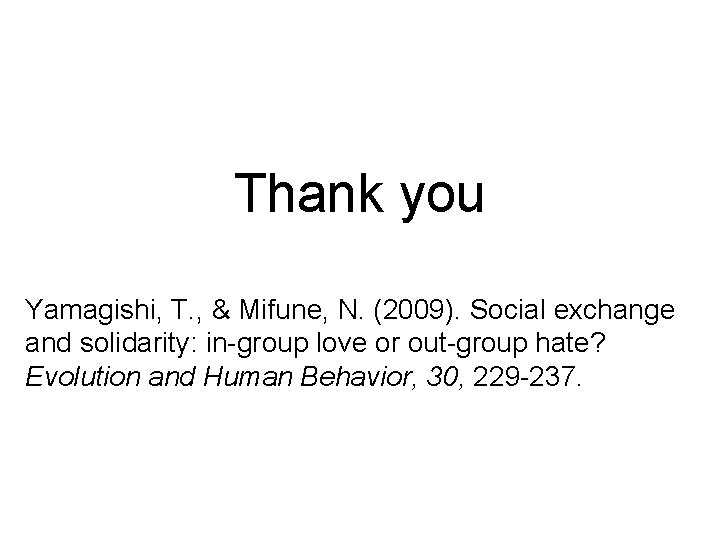 Thank you

Yamagishi, T., & Mifune, N. (2009). Social exchange and solidarity: in-group love or out-group hate? Evolution and Human Behavior, 30, 229-237.